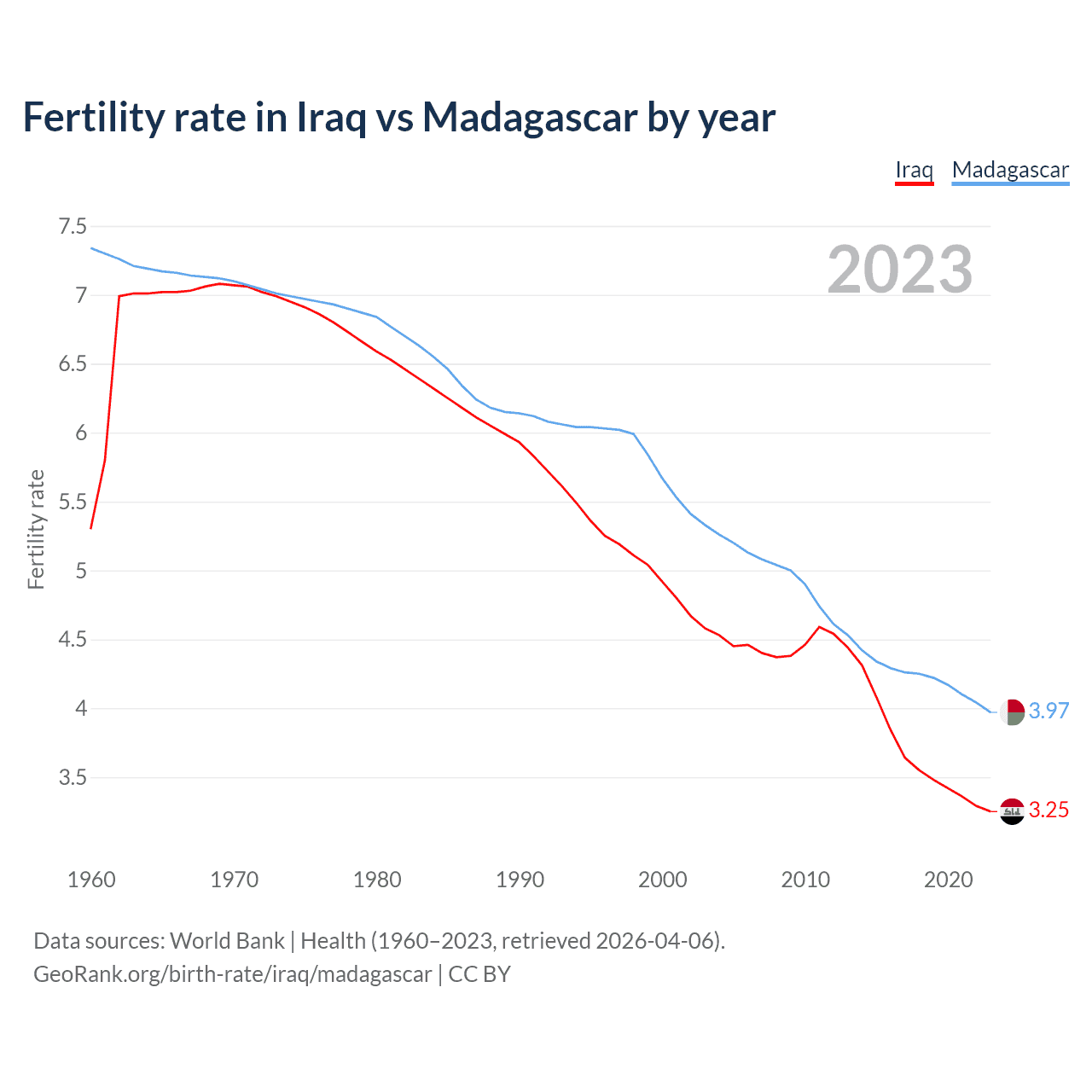 Fertility rate in Iraq vs Madagascar by year

Iraq Madagascar

2023

Fertility rate

7.5
7
6.5
6
5.5
5
4.5
4
3.5

3.97
3.25

1960 1970 1980 1990 2000 2010 2020

Data sources: World Bank | Health (1960–2023, retrieved 2026-04-06).
GeoRank.org/birth-rate/iraq/madagascar | CC BY